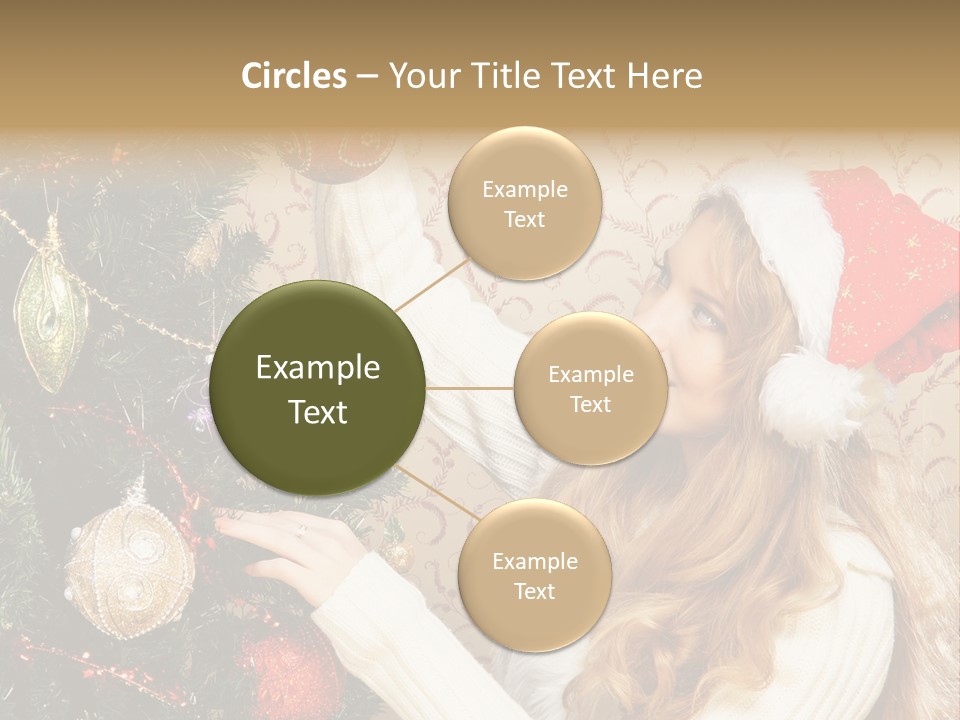 Circles – Your Title Text Here

Example Text

Example Text

Example Text

Example Text